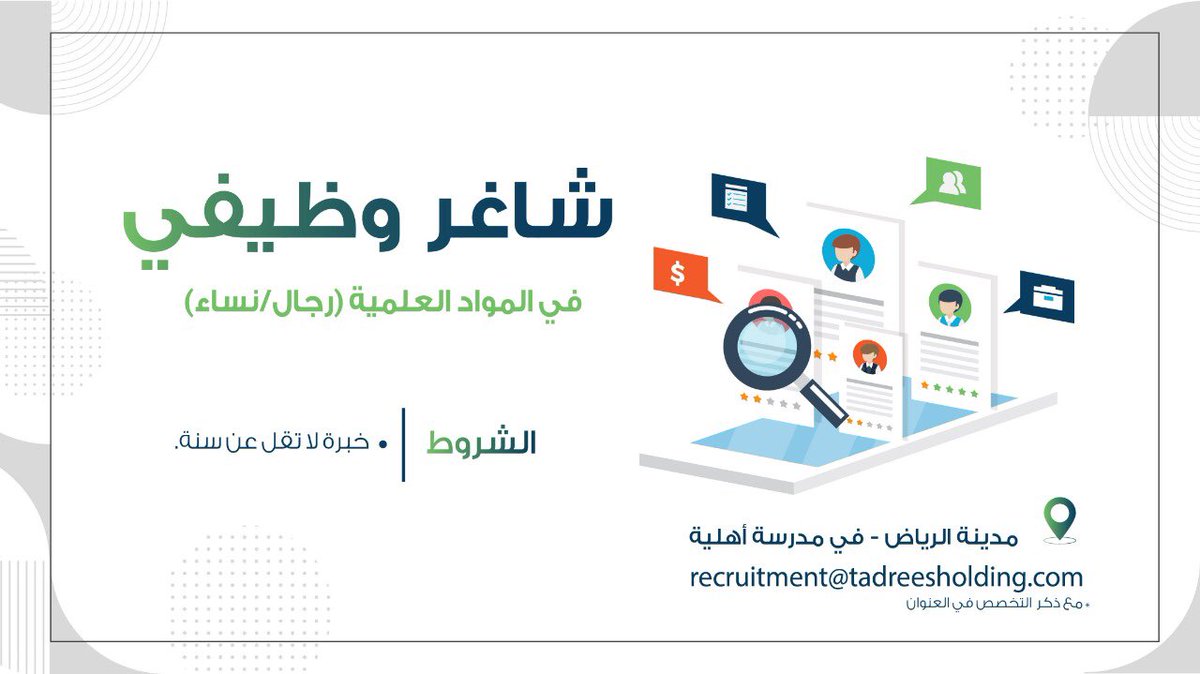 شاغر وظيفي

في المواد العلمية (رجال/نساء)

الشروط

• خبرة لا تقل عن سنة.

$

مدينة الرياض - في مدرسة أهلية

recruitment@tadreesholding.com

• مع ذكر التخصص في العنوان